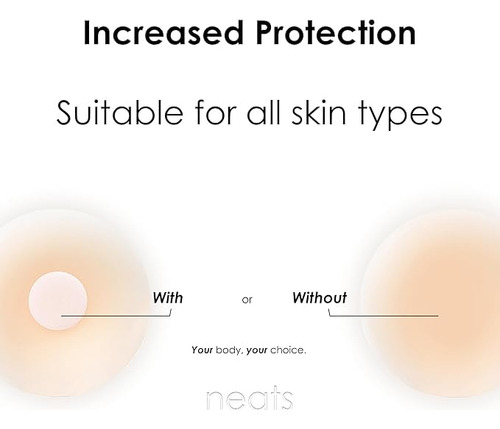 Increased Protection

Suitable for all skin types

With or Without

Your body, your choice.

neats